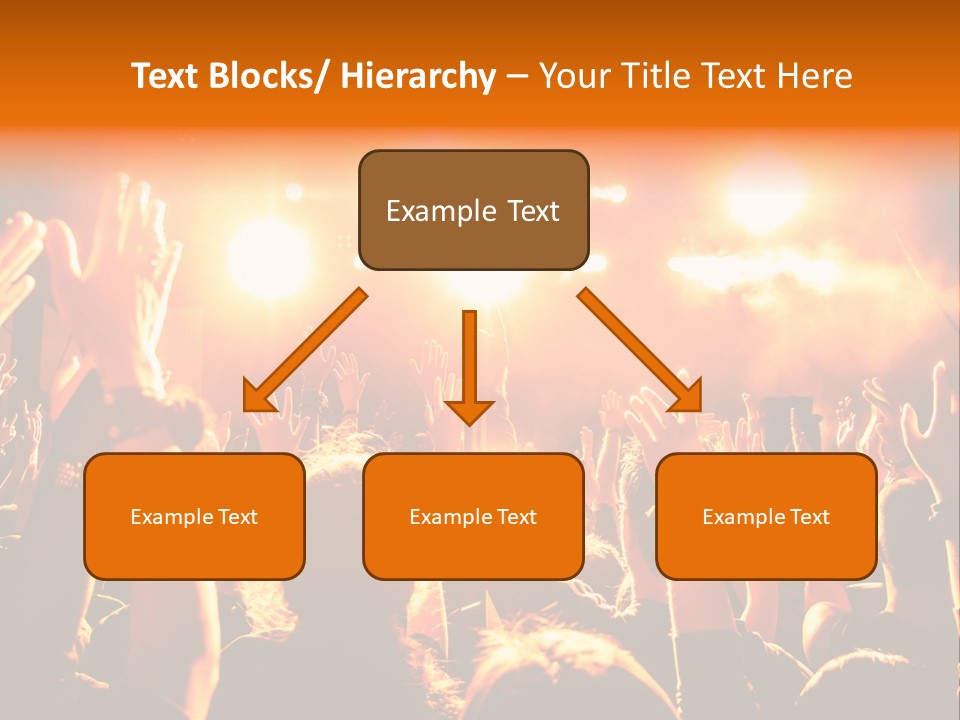 Text Blocks/ Hierarchy – Your Title Text Here

Example Text

Example Text

Example Text

Example Text